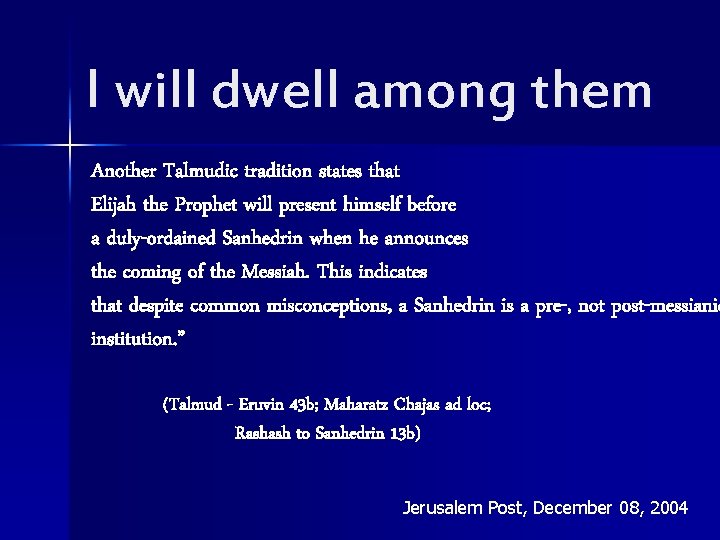 I will dwell among them

Another Talmudic tradition states that Elijah the Prophet will present himself before a duly-ordained Sanhedrin when he announces the coming of the Messiah. This indicates that despite common misconceptions, a Sanhedrin is a pre-, not post-messianic institution."

(Talmud - Eruvin 43b; Maharatz Chajas ad loc; Rashash to Sanhedrin 13b)

Jerusalem Post, December 08, 2004